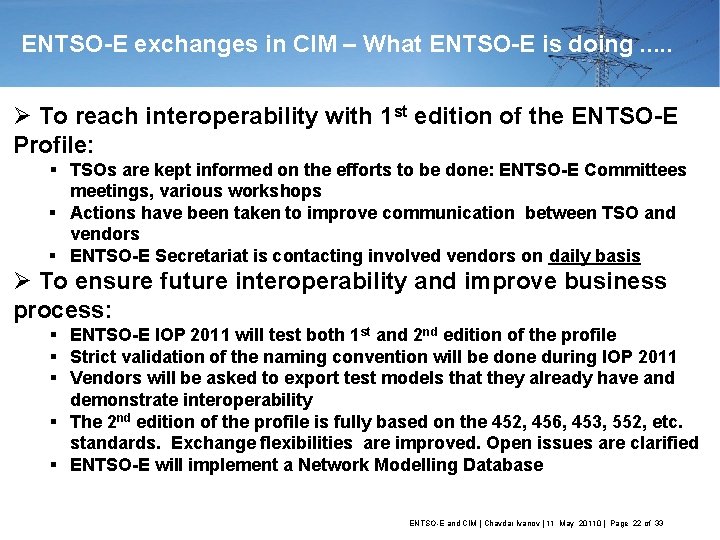 ENTSO-E exchanges in CIM – What ENTSO-E is doing .....

➢ To reach interoperability with 1$^{st}$ edition of the ENTSO-E Profile:

▪ TSOs are kept informed on the efforts to be done: ENTSO-E Committees meetings, various workshops
▪ Actions have been taken to improve communication between TSO and vendors
▪ ENTSO-E Secretariat is contacting involved vendors on daily basis

➢ To ensure future interoperability and improve business process:

▪ ENTSO-E IOP 2011 will test both 1$^{st}$ and 2$^{nd}$ edition of the profile
▪ Strict validation of the naming convention will be done during IOP 2011
▪ Vendors will be asked to export test models that they already have and demonstrate interoperability
▪ The 2$^{nd}$ edition of the profile is fully based on the 452, 456, 453, 552, etc. standards. Exchange flexibilities are improved. Open issues are clarified
▪ ENTSO-E will implement a Network Modelling Database

ENTSO-E and CIM | Chavdar Ivanov | 11 May 20110 | Page 22 of 33